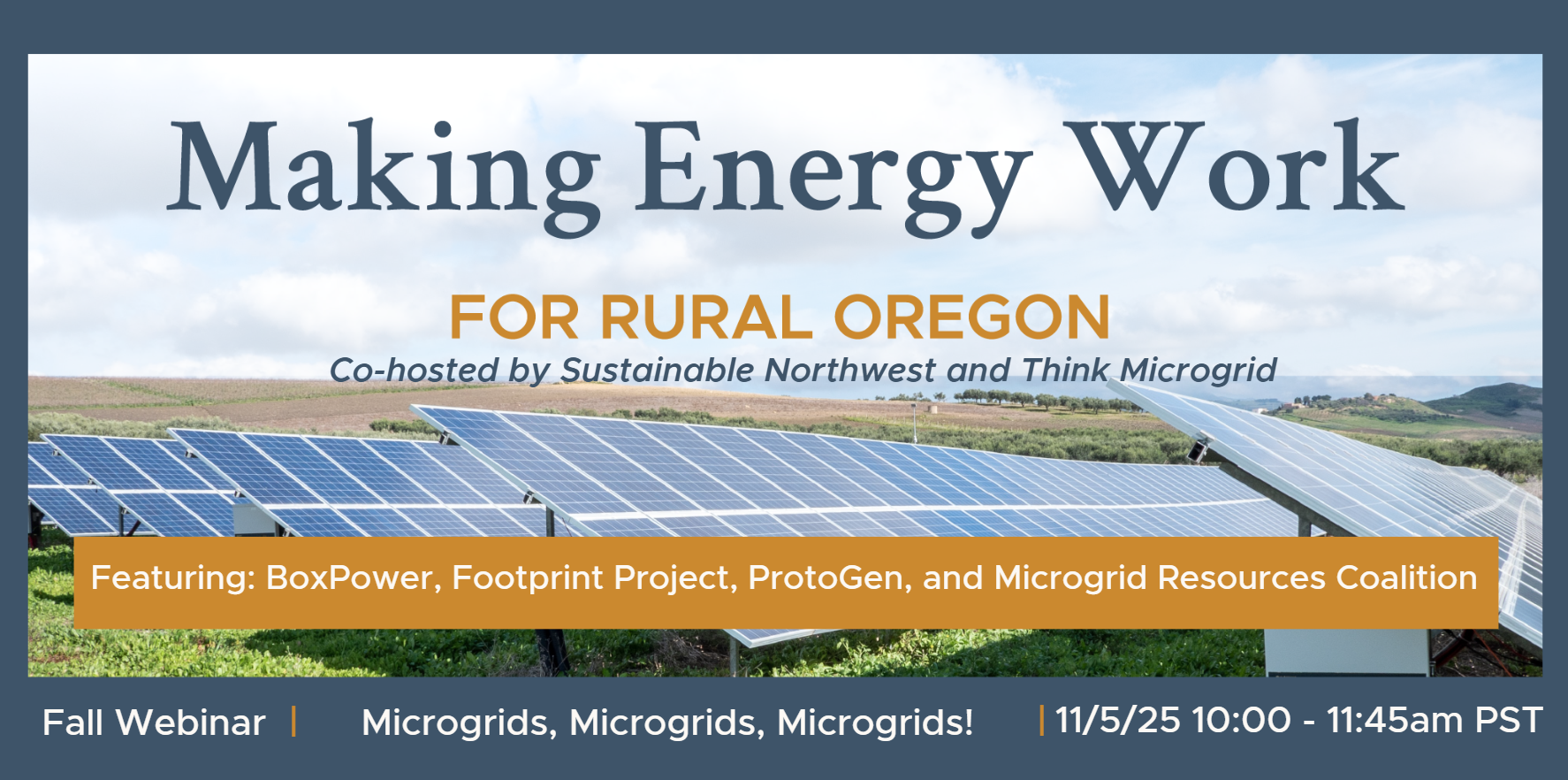 Making Energy Work

FOR RURAL OREGON

Co-hosted by Sustainable Northwest and Think Microgrid

Featuring: BoxPower, Footprint Project, ProtoGen, and Microgrid Resources Coalition

Fall Webinar | Microgrids, Microgrids, Microgrids! | 11/5/25 10:00 - 11:45am PST